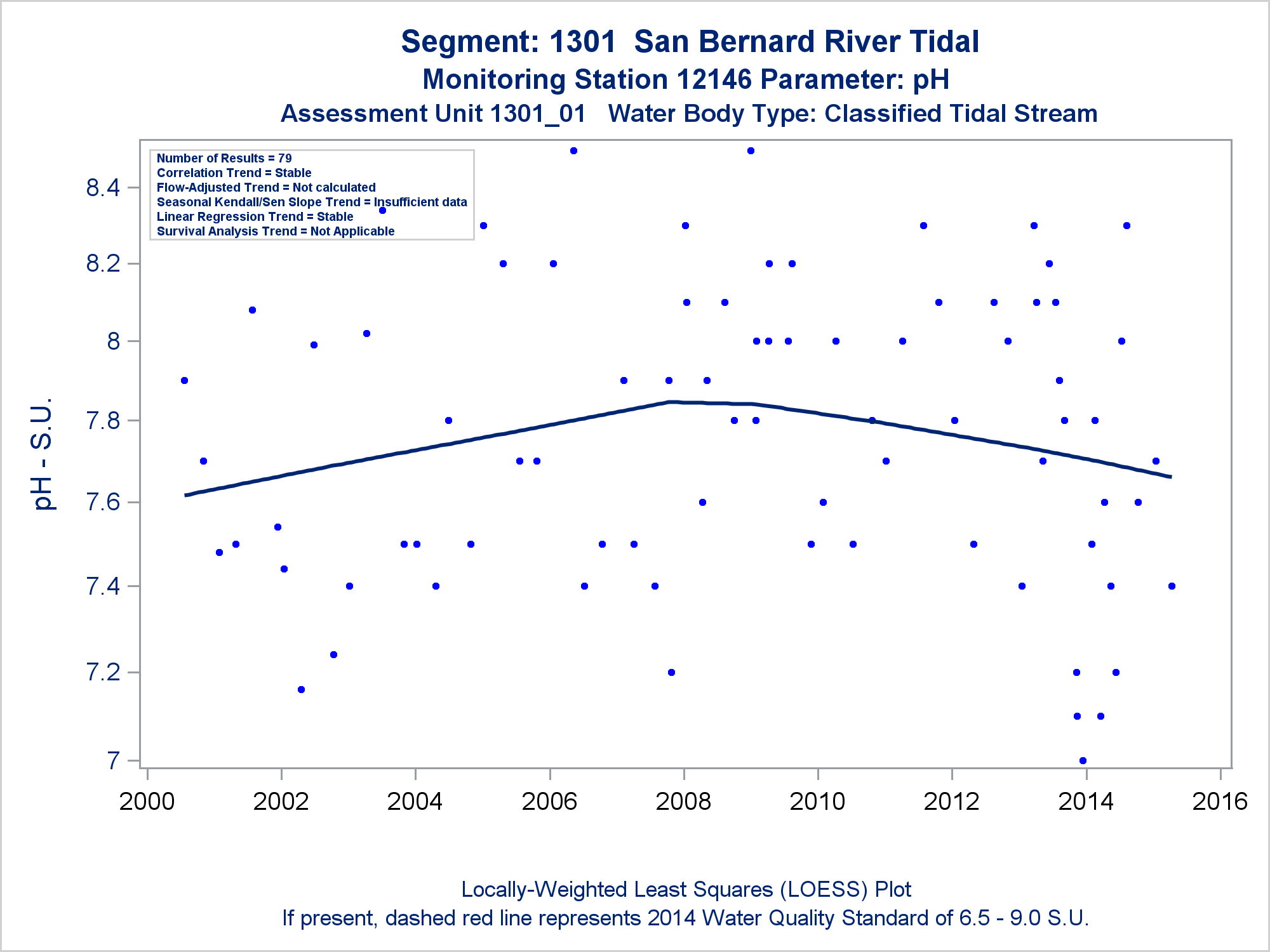 Segment: 1301  San Bernard River Tidal
Monitoring Station 12146 Parameter: pH
Assessment Unit 1301_01   Water Body Type: Classified Tidal Stream

Number of Results = 79
Correlation Trend = Stable
Flow-Adjusted Trend = Not calculated
Seasonal Kendall/Sen Slope Trend = Insufficient data
Linear Regression Trend = Stable
Survival Analysis Trend = Not Applicable

pH - S.U.

8.4
8.2
8
7.8
7.6
7.4
7.2
7

2000
2002
2004
2006
2008
2010
2012
2014
2016

Locally-Weighted Least Squares (LOESS) Plot
If present, dashed red line represents 2014 Water Quality Standard of 6.5 - 9.0 S.U.